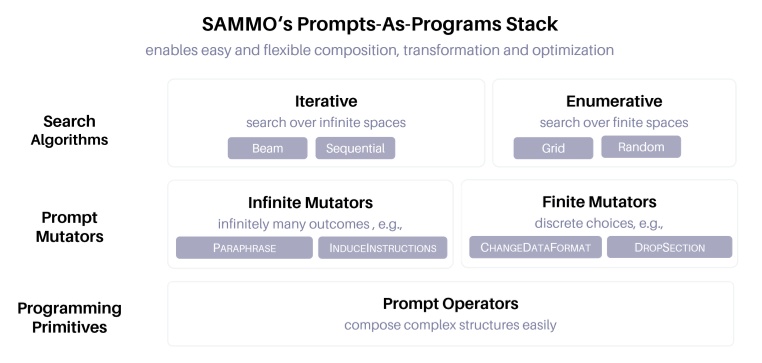 SAMMO's Prompts-As-Programs Stack

enables easy and flexible composition, transformation and optimization

Search Algorithms

Iterative

search over infinite spaces

Beam

Sequential

Enumerative

search over finite spaces

Grid

Random

Prompt Mutators

Infinite Mutators

infinitely many outcomes , e.g.,

PARAPHRASE

INDUCEINSTRUCTIONS

Finite Mutators

discrete choices, e.g.,

CHANGEDATAFORMAT

DROPSECTION

Programming Primitives

Prompt Operators

compose complex structures easily